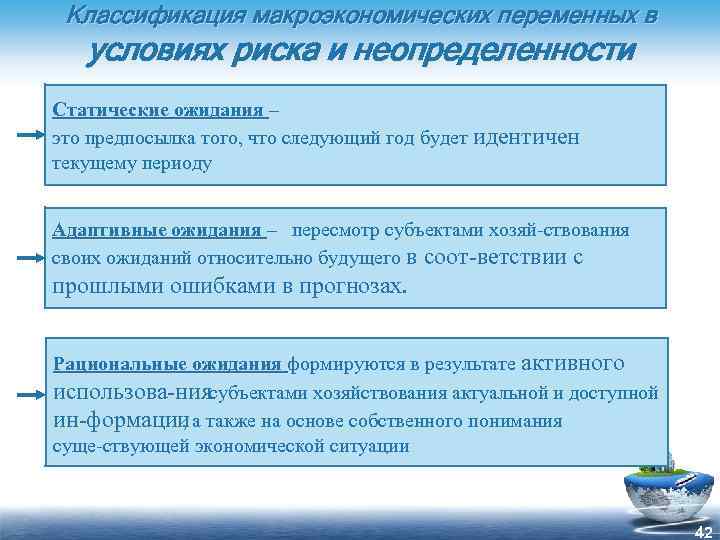 Классификация макроэкономических переменных в условиях риска и неопределенности

Статические ожидания – это предпосылка того, что следующий год будет идентичен текущему периоду

Адаптивные ожидания – пересмотр субъектами хозяй-ствования своих ожиданий относительно будущего в соот-ветствии с прошлыми ошибками в прогнозах.

Рациональные ожидания формируются в результате активного использова-ния субъектами хозяйствования актуальной и доступной ин-формации, а также на основе собственного понимания суще-ствующей экономической ситуации

42